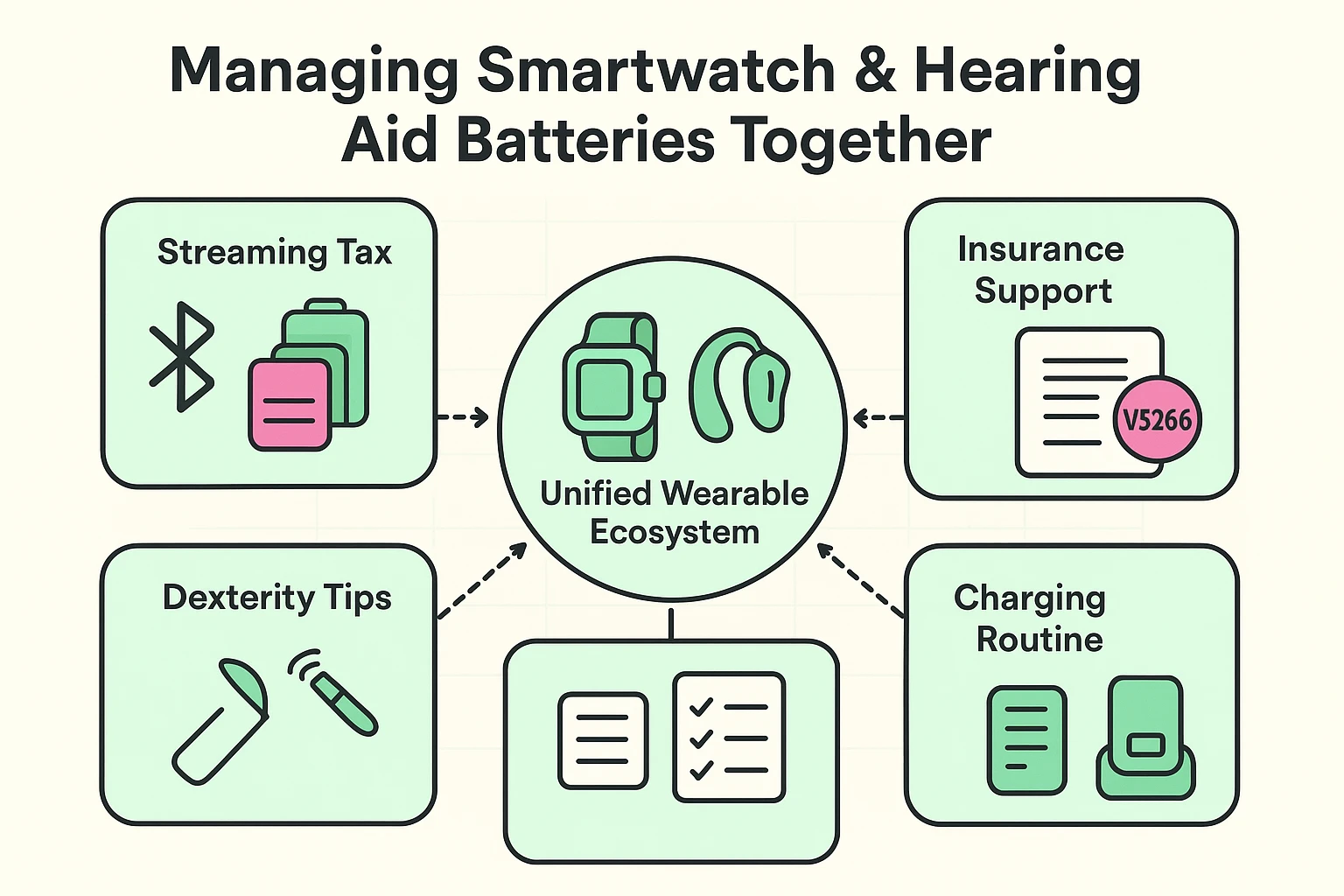 Managing Smartwatch & Hearing Aid Batteries Together

Streaming Tax

Insurance Support

V5266

Unified Wearable Ecosystem

Dexterity Tips

Charging Routine